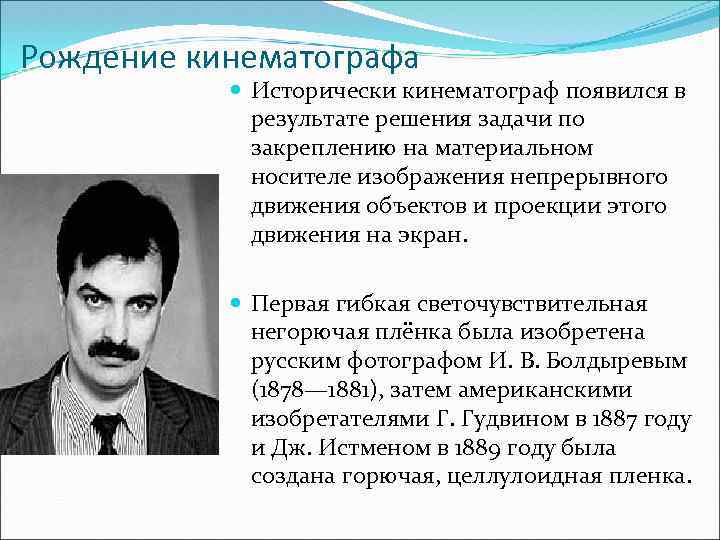 Рождение кинематографа

Исторически кинематограф появился в результате решения задачи по закреплению на материальном носителе изображения непрерывного движения объектов и проекции этого движения на экран.

Первая гибкая светочувствительная негорючая плёнка была изобретена русским фотографом И. В. Болдыревым (1878—1881), затем американскими изобретателями Г. Гудвином в 1887 году и Дж. Истменом в 1889 году была создана горючая, целлулоидная пленка.